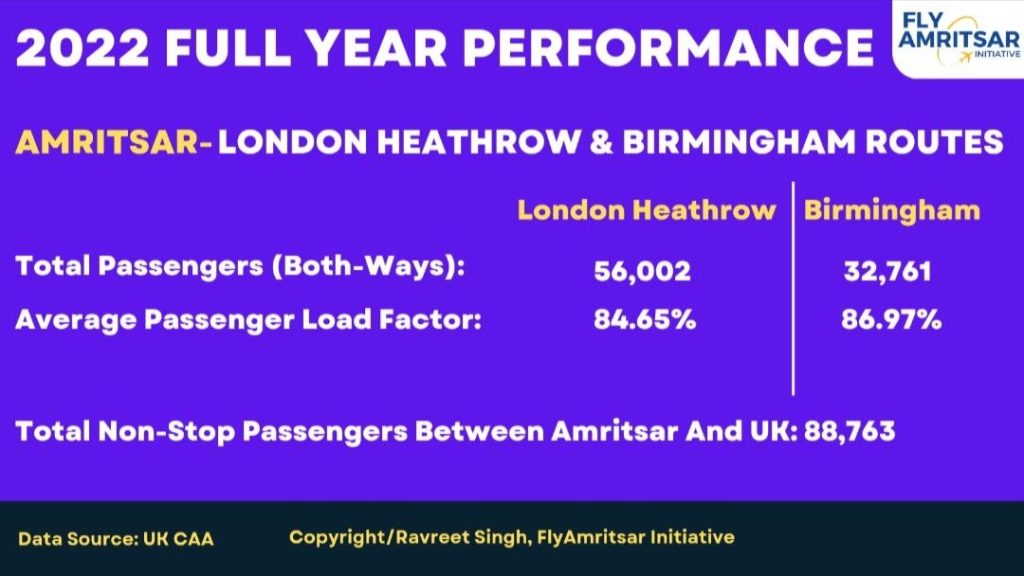 2022 FULL YEAR PERFORMANCE

FLY AMRITSAR INITIATIVE

AMRITSAR- LONDON HEATHROW & BIRMINGHAM ROUTES

|  | London Heathrow | Birmingham |
|---|---|---|
| Total Passengers (Both-Ways): | 56,002 | 32,761 |
| Average Passenger Load Factor: | 84.65% | 86.97% |

Total Non-Stop Passengers Between Amritsar And UK: 88,763

Data Source: UK CAA

Copyright/Ravreet Singh, FlyAmritsar Initiative